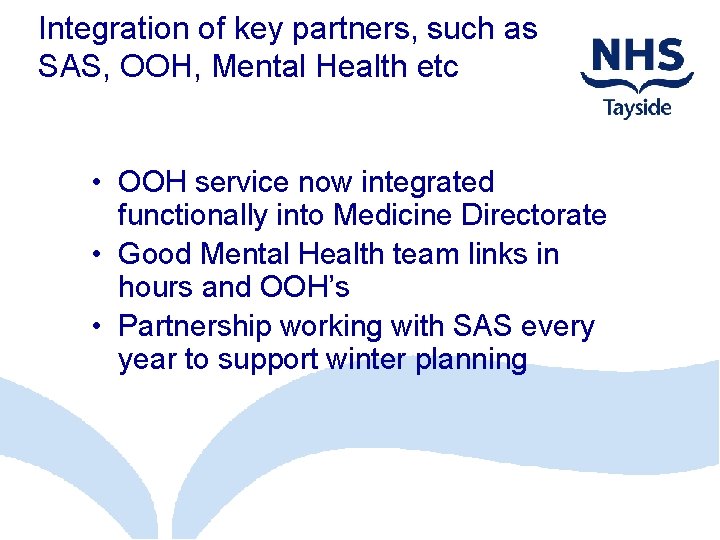 Integration of key partners, such as SAS, OOH, Mental Health etc

NHS
Tayside

• OOH service now integrated functionally into Medicine Directorate
• Good Mental Health team links in hours and OOH's
• Partnership working with SAS every year to support winter planning